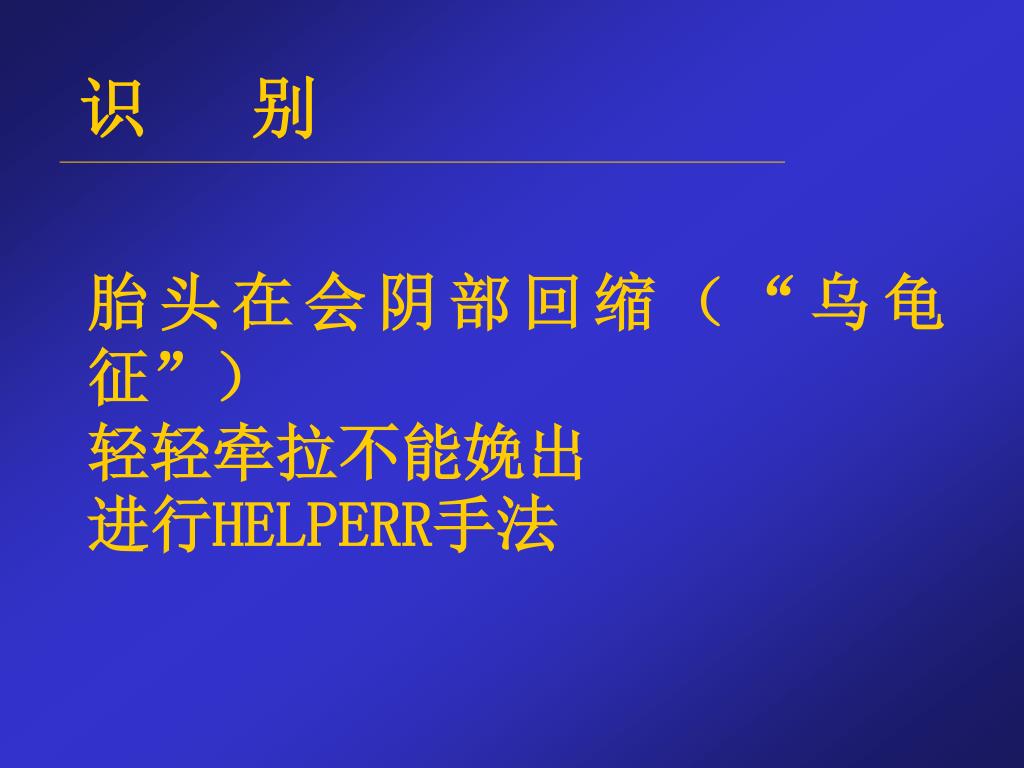 识　别

胎头在会阴部回缩（“乌龟征”）
轻轻牵拉不能娩出
进行HELPERR手法